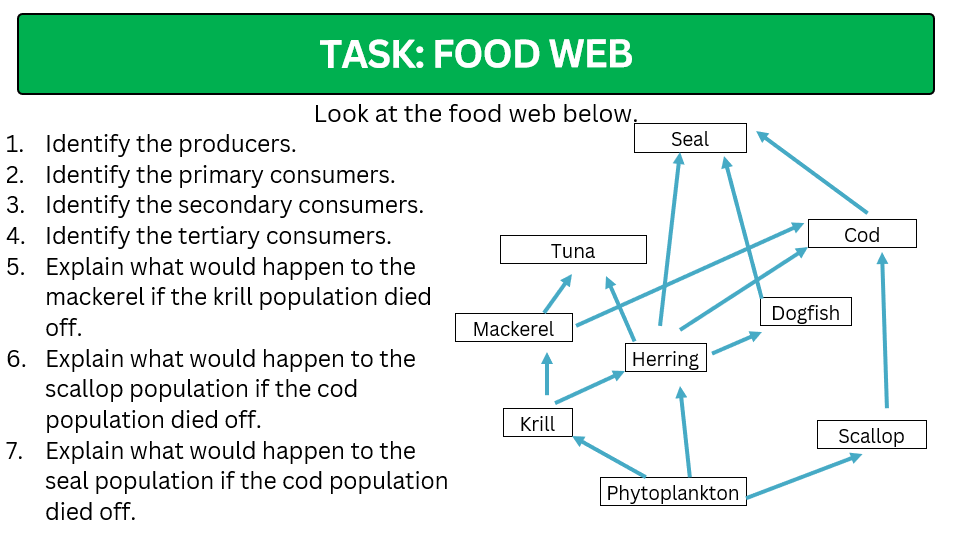 TASK: FOOD WEB

Look at the food web below.

1. Identify the producers.
2. Identify the primary consumers.
3. Identify the secondary consumers.
4. Identify the tertiary consumers.
5. Explain what would happen to the mackerel if the krill population died off.
6. Explain what would happen to the scallop population if the cod population died off.
7. Explain what would happen to the seal population if the cod population died off.

Seal
Cod
Tuna
Dogfish
Mackerel
Herring
Krill
Scallop
Phytoplankton